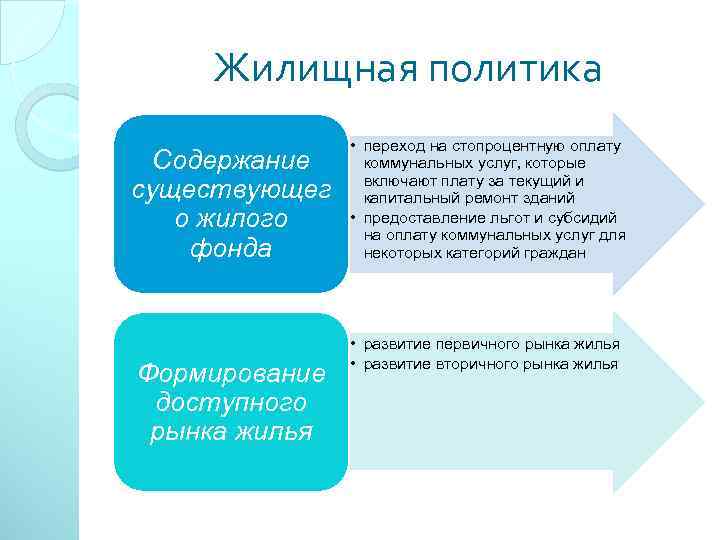 Жилищная политика

Содержание существующего жилого фонда

• переход на стопроцентную оплату коммунальных услуг, которые включают плату за текущий и капитальный ремонт зданий
• предоставление льгот и субсидий на оплату коммунальных услуг для некоторых категорий граждан

Формирование доступного рынка жилья

• развитие первичного рынка жилья
• развитие вторичного рынка жилья